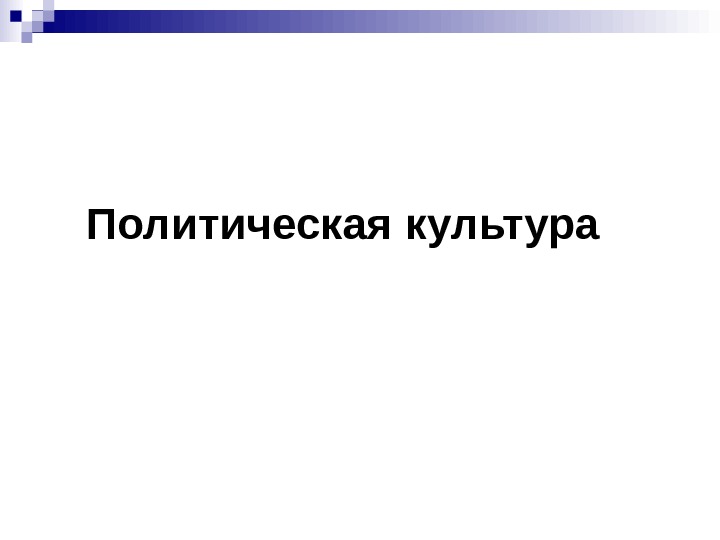 Политическая культура